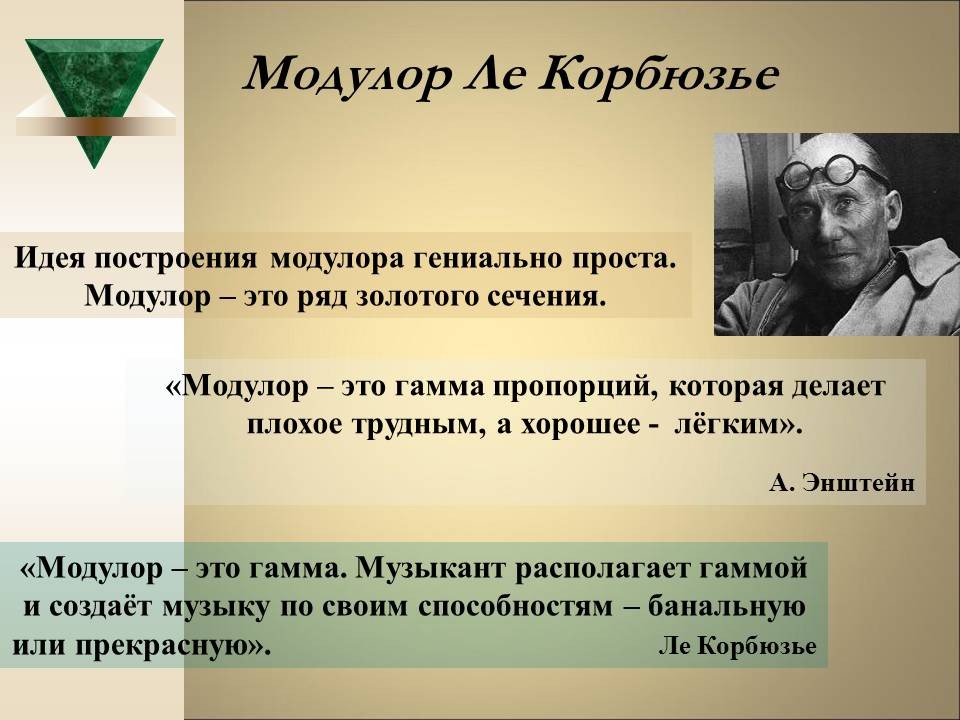 Модулор Ле Корбюзье

Идея построения модулора гениально проста. Модулор – это ряд золотого сечения.

«Модулор – это гамма пропорций, которая делает плохое трудным, а хорошее - лёгким».

А. Энштейн

«Модулор – это гамма. Музыкант располагает гаммой и создаёт музыку по своим способностям – банальную или прекрасную».

Ле Корбюзье